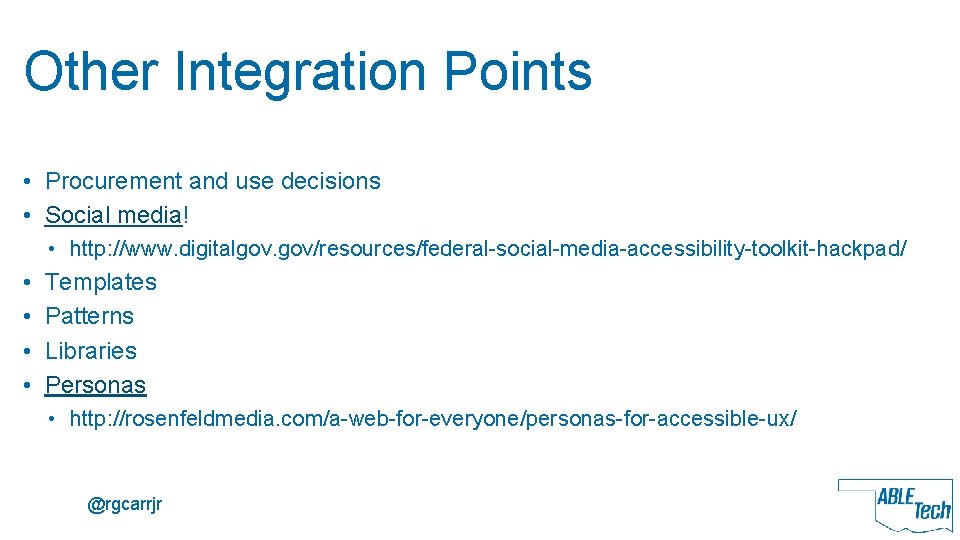 Other Integration Points

• Procurement and use decisions
• Social media!
• http://www.digitalgov.gov/resources/federal-social-media-accessibility-toolkit-hackpad/
• Templates
• Patterns
• Libraries
• Personas
• http://rosenfeldmedia.com/a-web-for-everyone/personas-for-accessible-ux/

@rgcarrjr

ABLE Tech